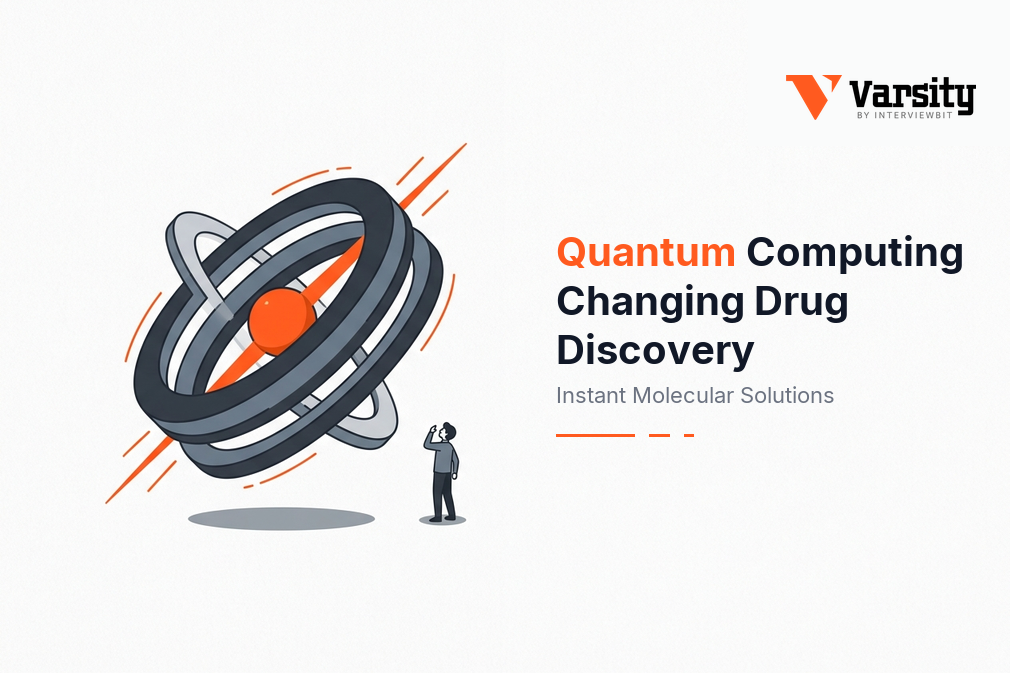 Varsity
BY INTERVIEWBIT

Quantum Computing Changing Drug Discovery

Instant Molecular Solutions